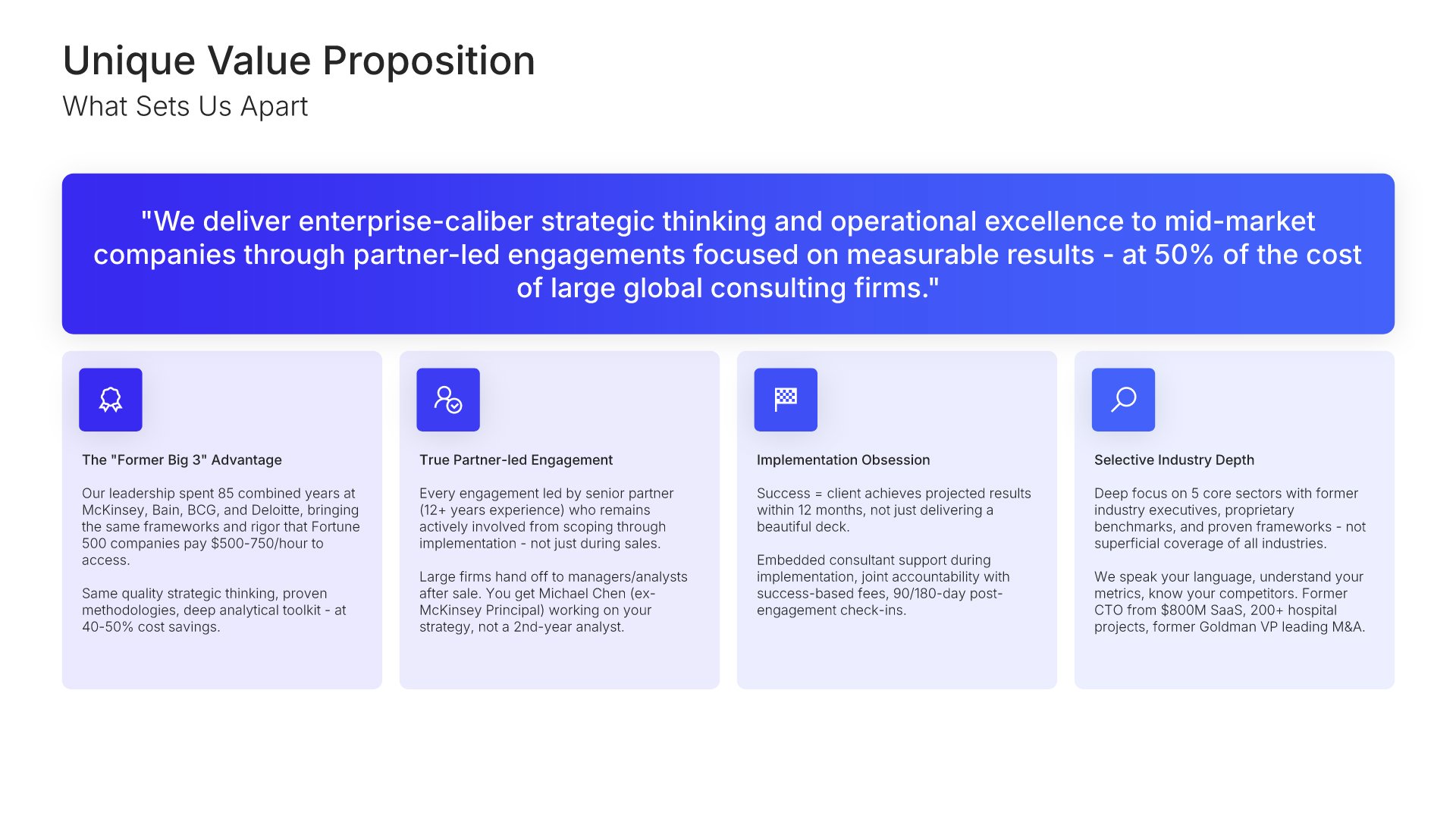 Unique Value Proposition
What Sets Us Apart

"We deliver enterprise-caliber strategic thinking and operational excellence to mid-market companies through partner-led engagements focused on measurable results - at 50% of the cost of large global consulting firms."

The "Former Big 3" Advantage

Our leadership spent 85 combined years at McKinsey, Bain, BCG, and Deloitte, bringing the same frameworks and rigor that Fortune 500 companies pay \$500-750/hour to access.

Same quality strategic thinking, proven methodologies, deep analytical toolkit - at 40-50% cost savings.

True Partner-led Engagement

Every engagement led by senior partner (12+ years experience) who remains actively involved from scoping through implementation - not just during sales.

Large firms hand off to managers/analysts after sale. You get Michael Chen (ex-McKinsey Principal) working on your strategy, not a 2nd-year analyst.

Implementation Obsession

Success = client achieves projected results within 12 months, not just delivering a beautiful deck.

Embedded consultant support during implementation, joint accountability with success-based fees, 90/180-day post-engagement check-ins.

Selective Industry Depth

Deep focus on 5 core sectors with former industry executives, proprietary benchmarks, and proven frameworks - not superficial coverage of all industries.

We speak your language, understand your metrics, know your competitors. Former CTO from \$800M SaaS, 200+ hospital projects, former Goldman VP leading M&A.